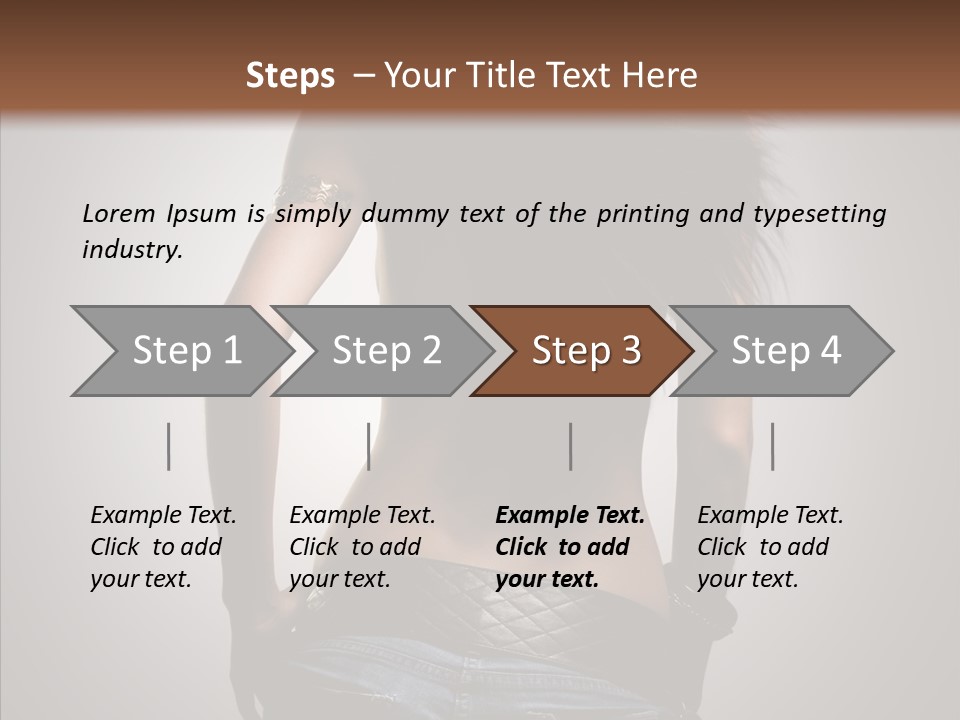 Steps – Your Title Text Here

Lorem Ipsum is simply dummy text of the printing and typesetting industry.

Step 1

Step 2

Step 3

Step 4

Example Text. Click to add your text.

Example Text. Click to add your text.

Example Text. Click to add your text.

Example Text. Click to add your text.